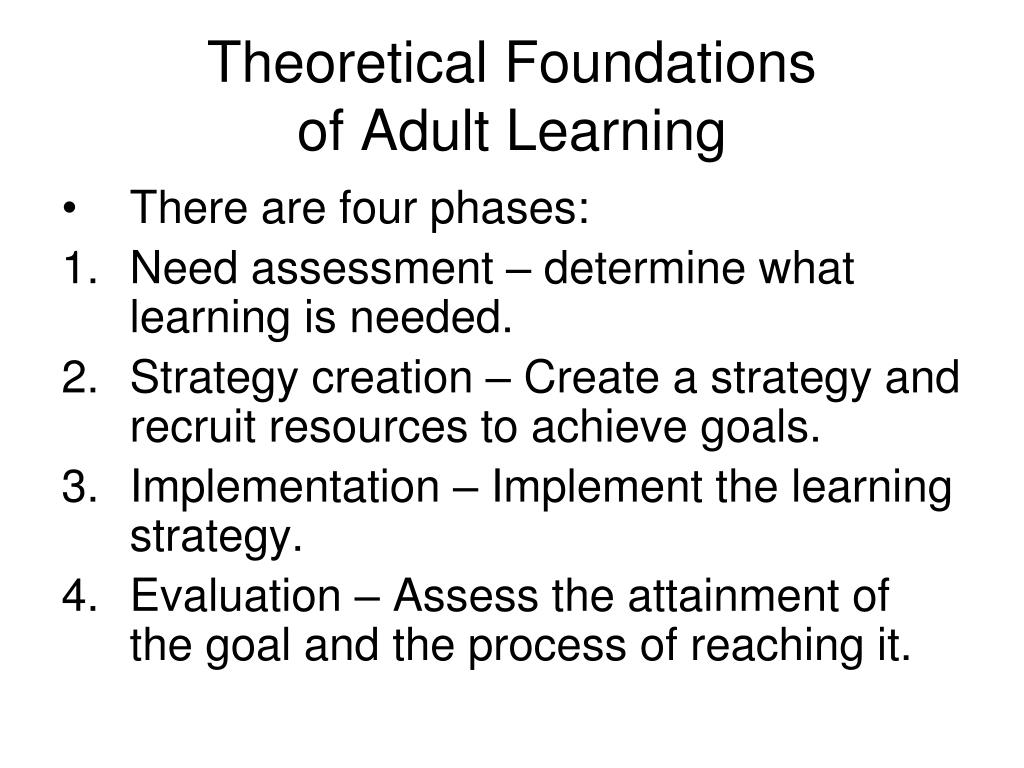 Theoretical Foundations
of Adult Learning

• There are four phases:
1. Need assessment – determine what learning is needed.
2. Strategy creation – Create a strategy and recruit resources to achieve goals.
3. Implementation – Implement the learning strategy.
4. Evaluation – Assess the attainment of the goal and the process of reaching it.